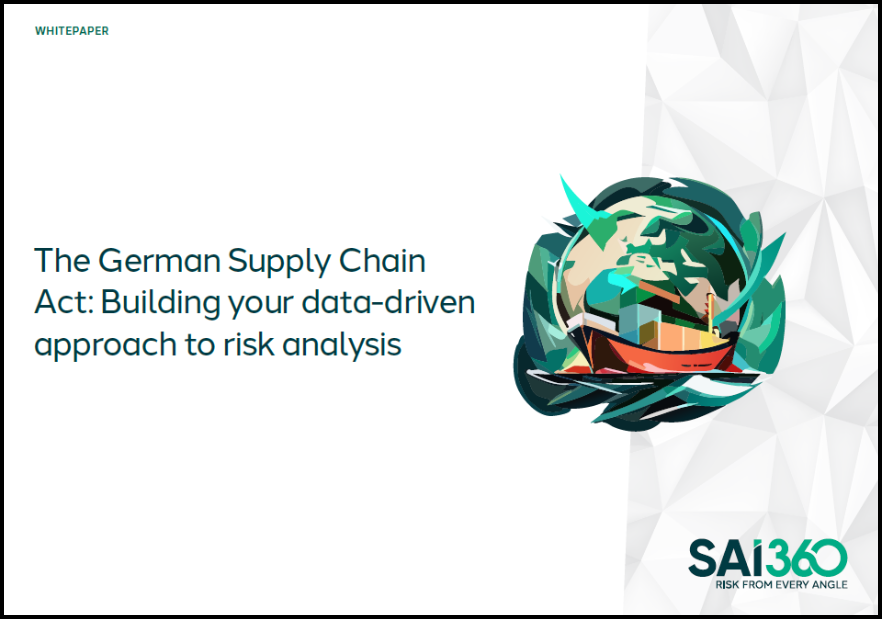 WHITEPAPER

The German Supply Chain Act: Building your data-driven approach to risk analysis

SAI360
RISK FROM EVERY ANGLE